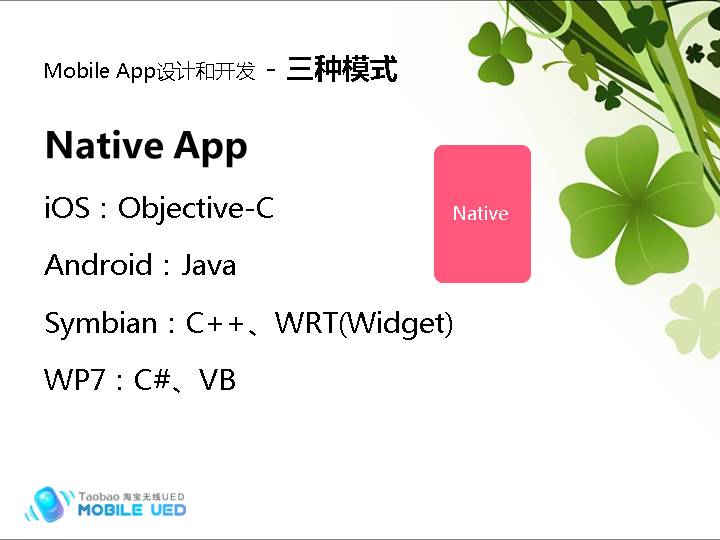 Mobile App设计和开发 - 三种模式

Native App

iOS：Objective-C

Android：Java

Symbian：C++、WRT(Widget)

WP7：C#、VB

Native

Taobao 淘宝无线UED
MOBILE UED